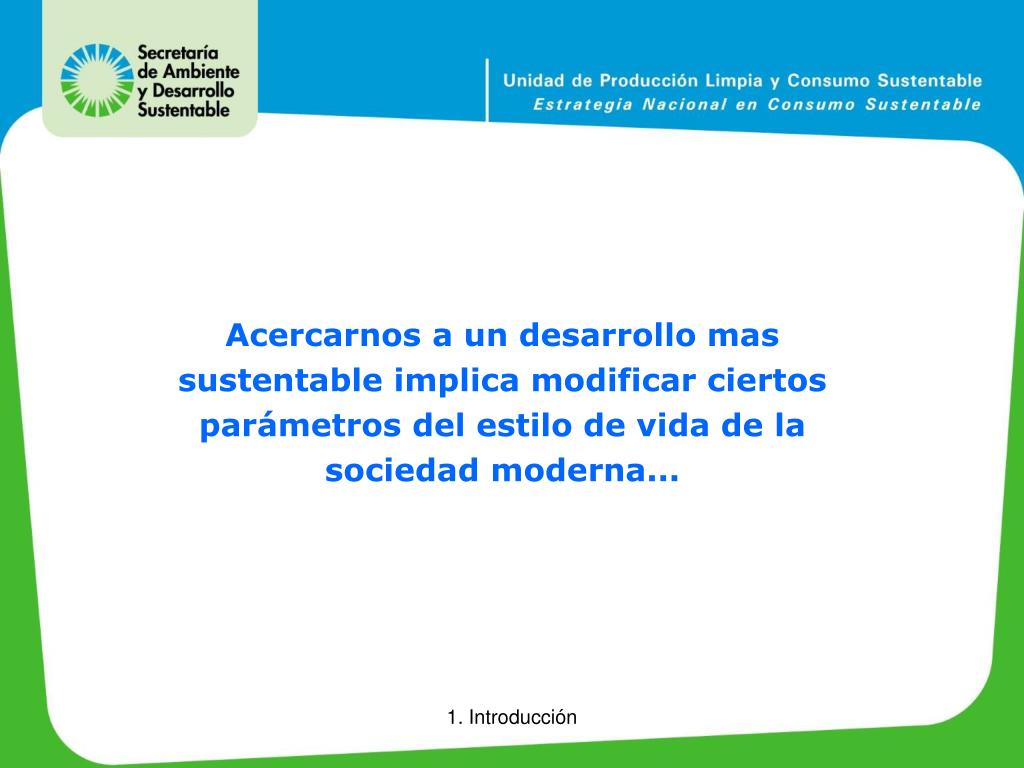 Secretaría de Ambiente y Desarrollo Sustentable

Unidad de Producción Limpia y Consumo Sustentable
Estrategia Nacional en Consumo Sustentable

Acercarnos a un desarrollo mas sustentable implica modificar ciertos parámetros del estilo de vida de la sociedad moderna…

1. Introducción